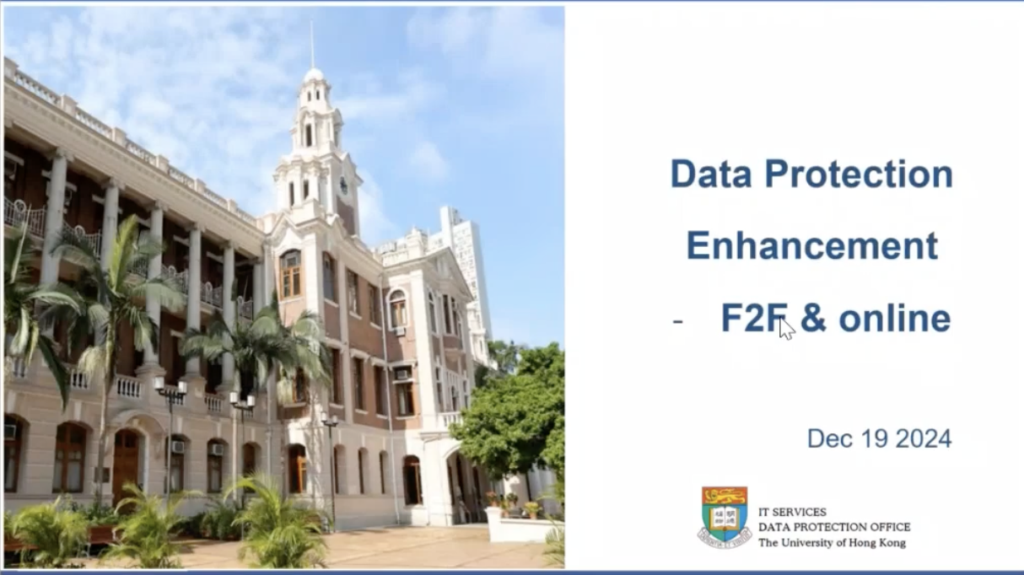 Data Protection Enhancement

- F2F & online

Dec 19 2024

IT SERVICES
DATA PROTECTION OFFICE
The University of Hong Kong